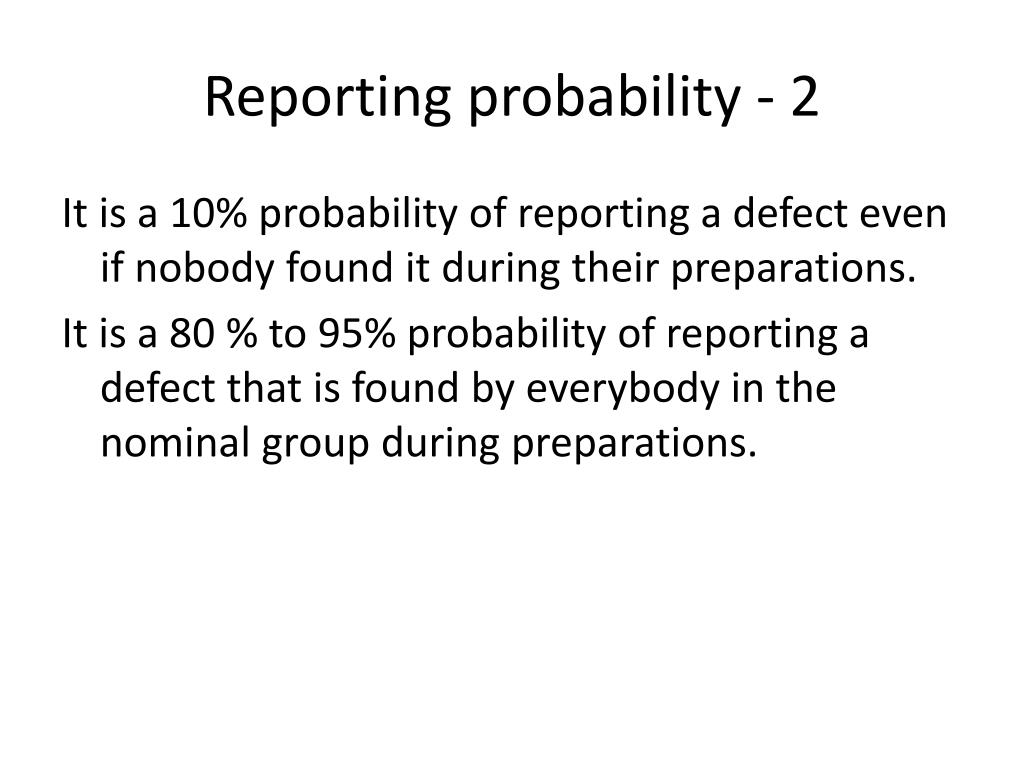 Reporting probability - 2

It is a 10% probability of reporting a defect even if nobody found it during their preparations.

It is a 80 % to 95% probability of reporting a defect that is found by everybody in the nominal group during preparations.